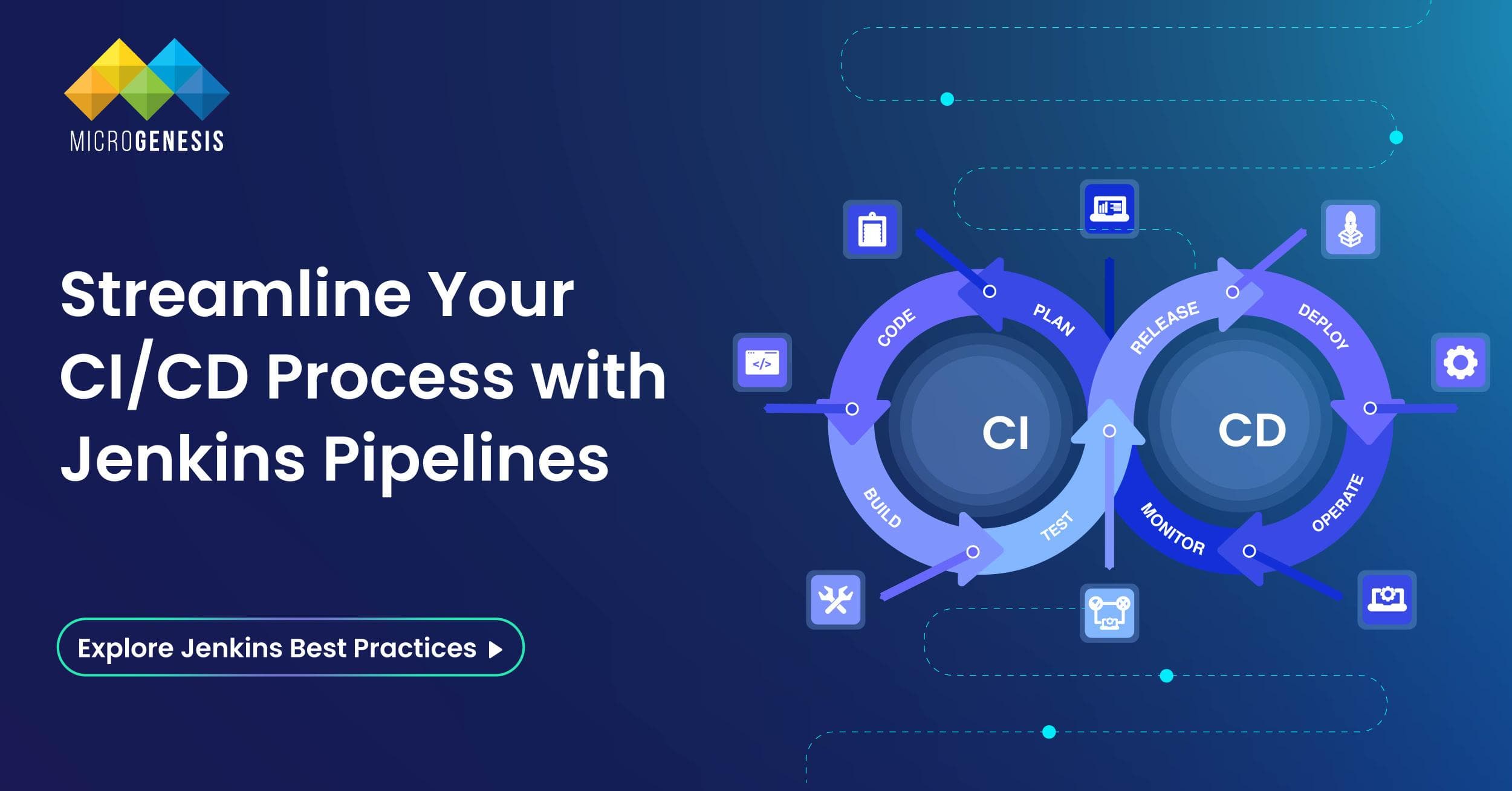 MICROGENESIS

Streamline Your CI/CD Process with Jenkins Pipelines

Explore Jenkins Best Practices

CODE
PLAN
BUILD
TEST
CI
RELEASE
DEPLOY
OPERATE
MONITOR
CD
</>